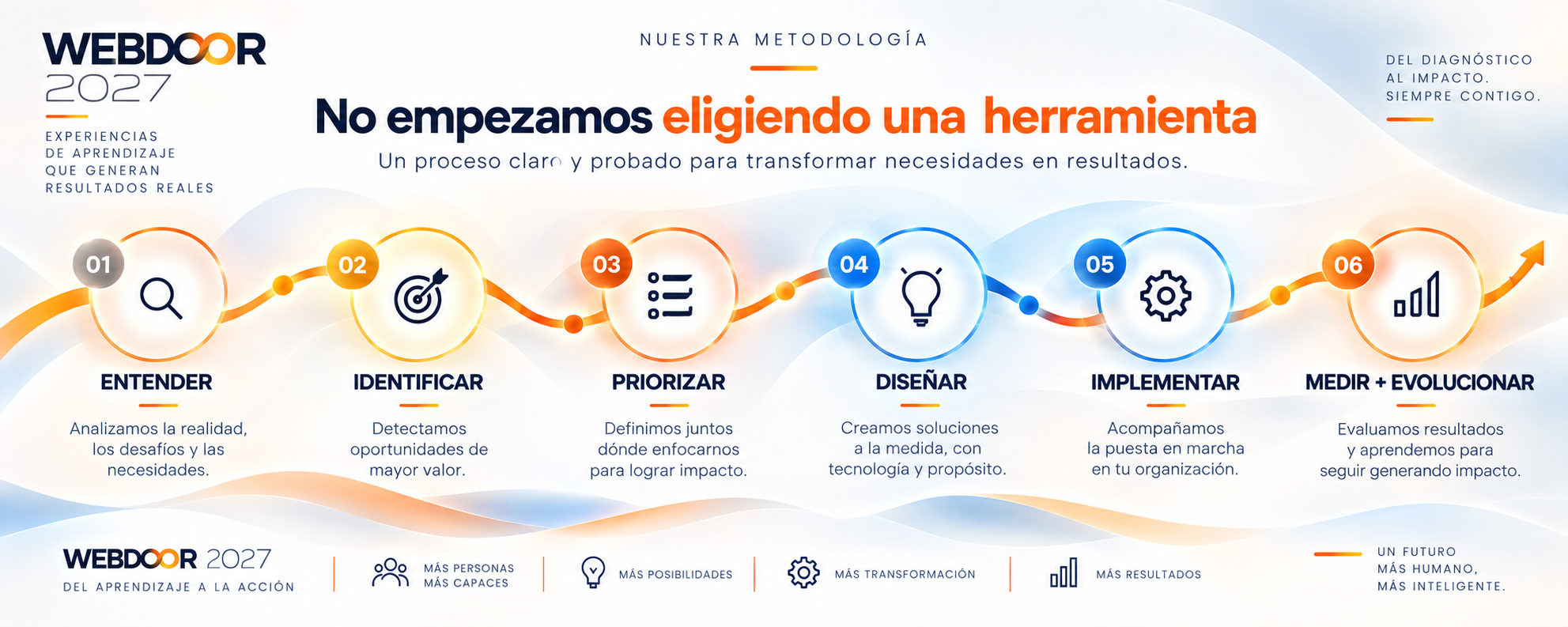 WEBDOOR 2027

EXPERIENCIAS DE APRENDIZAJE QUE GENERAN RESULTADOS REALES

NUESTRA METODOLOGÍA

No empezamos eligiendo una herramienta

Un proceso claro y probado para transformar necesidades en resultados.

DEL DIAGNÓSTICO AL IMPACTO. SIEMPRE CONTIGO.

01
ENTENDER
Analizamos la realidad, los desafíos y las necesidades.

02
IDENTIFICAR
Detectamos oportunidades de mayor valor.

03
PRIORIZAR
Definimos juntos dónde enfocarnos para lograr impacto.

04
DISEÑAR
Creamos soluciones a la medida, con tecnología y propósito.

05
IMPLEMENTAR
Acompañamos la puesta en marcha en tu organización.

06
MEDIR + EVOLUCIONAR
Evaluamos resultados y aprendemos para seguir generando impacto.

WEBDOOR 2027
DEL APRENDIZAJE A LA ACCIÓN

MÁS PERSONAS MÁS CAPACES

MÁS POSIBILIDADES

MÁS TRANSFORMACIÓN

MÁS RESULTADOS

UN FUTURO MÁS HUMANO, MÁS INTELIGENTE.